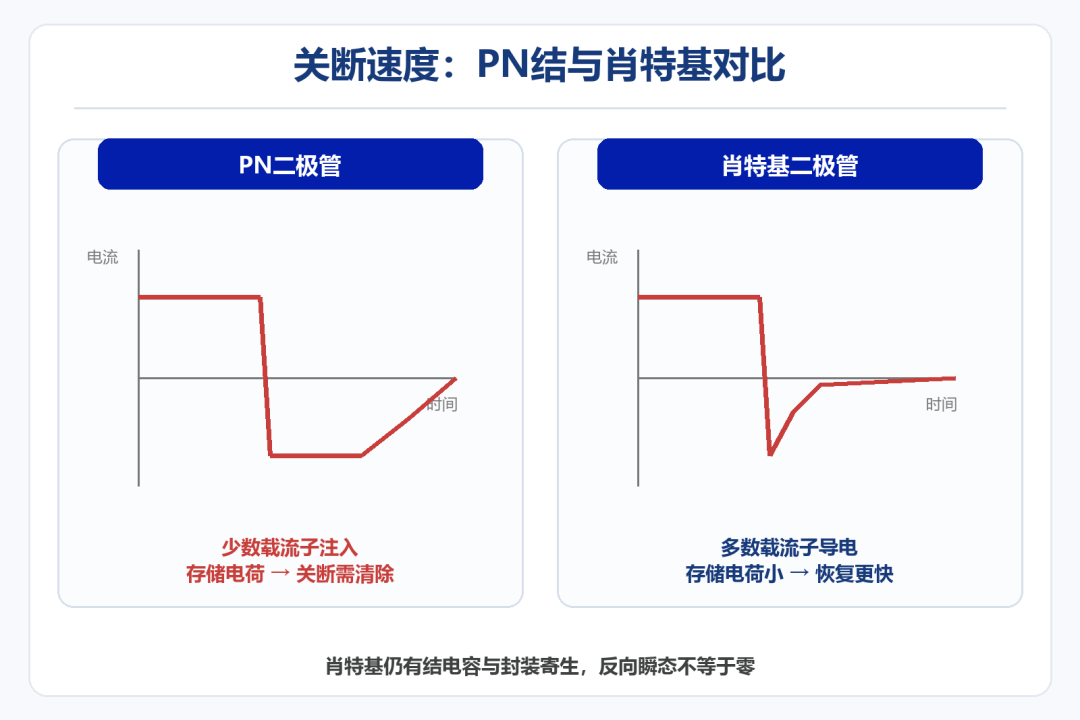 关断速度：PN结与肖特基对比

PN二极管

电流

时间

少数载流子注入
存储电荷 → 关断需清除

肖特基二极管

电流

时间

多数载流子导电
存储电荷小 → 恢复更快

肖特基仍有结电容与封装寄生，反向瞬态不等于零